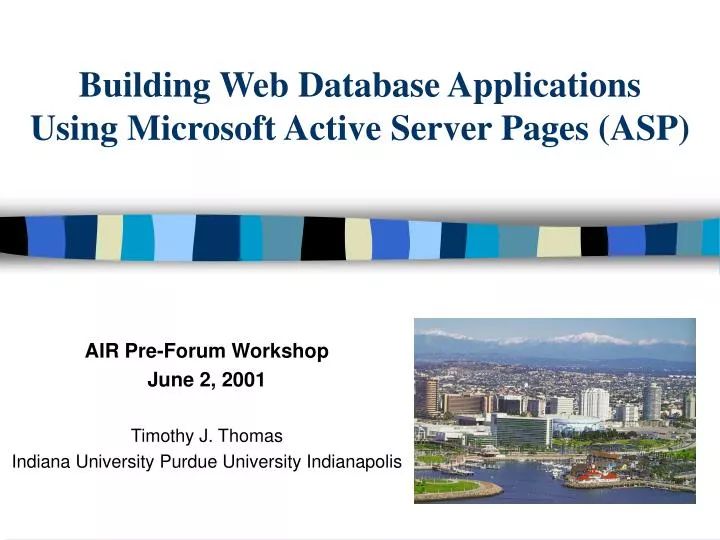 Building Web Database Applications Using Microsoft Active Server Pages (ASP)

AIR Pre-Forum Workshop
June 2, 2001

Timothy J. Thomas
Indiana University Purdue University Indianapolis